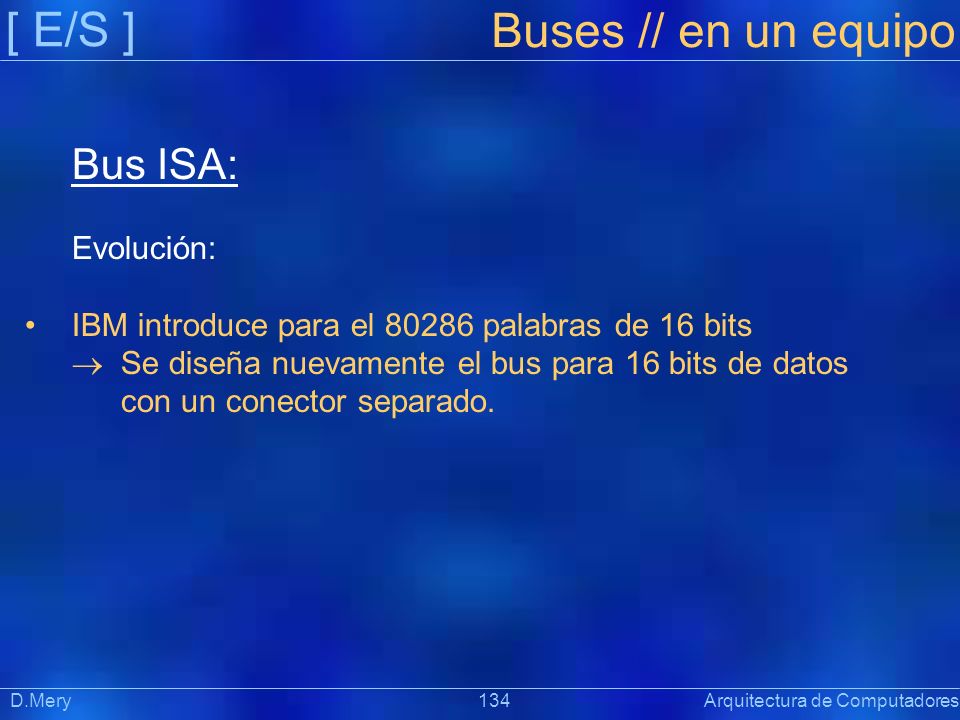 [ E/S ] Buses // en un equipo

Bus ISA:

Evolución:

• IBM introduce para el 80286 palabras de 16 bits
$\rightarrow$ Se diseña nuevamente el bus para 16 bits de datos con un conector separado.

D.Mery 134 Arquitectura de Computadores